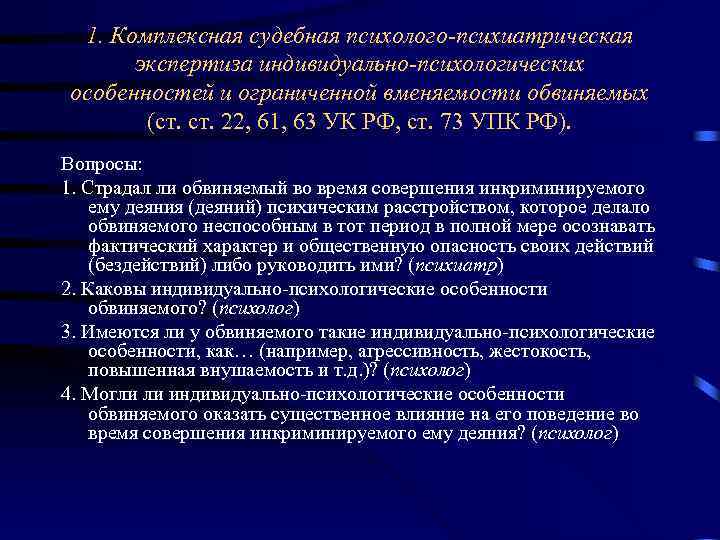 1. Комплексная судебная психолого-психиатрическая экспертиза индивидуально-психологических особенностей и ограниченной вменяемости обвиняемых (ст. ст. 22, 61, 63 УК РФ, ст. 73 УПК РФ).

Вопросы:

1. Страдал ли обвиняемый во время совершения инкриминируемого ему деяния (деяний) психическим расстройством, которое делало обвиняемого неспособным в тот период в полной мере осознавать фактический характер и общественную опасность своих действий (бездействий) либо руководить ими? (психиатр)

2. Каковы индивидуально-психологические особенности обвиняемого? (психолог)

3. Имеются ли у обвиняемого такие индивидуально-психологические особенности, как… (например, агрессивность, жестокость, повышенная внушаемость и т.д.)? (психолог)

4. Могли ли индивидуально-психологические особенности обвиняемого оказать существенное влияние на его поведение во время совершения инкриминируемого ему деяния? (психолог)